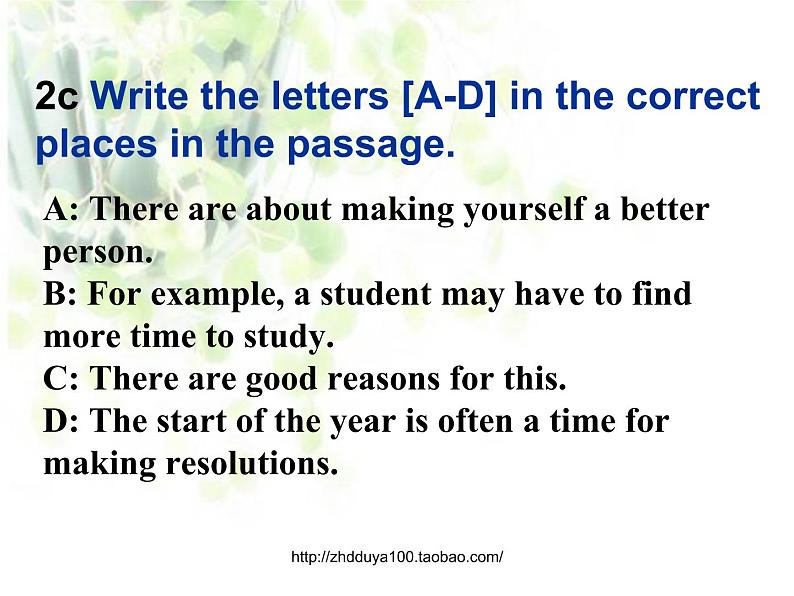 2c Write the letters [A-D] in the correct places in the passage.

A: There are about making yourself a better person.
B: For example, a student may have to find more time to study.
C: There are good reasons for this.
D: The start of the year is often a time for making resolutions.

http://zhdduya100.taobao.com/